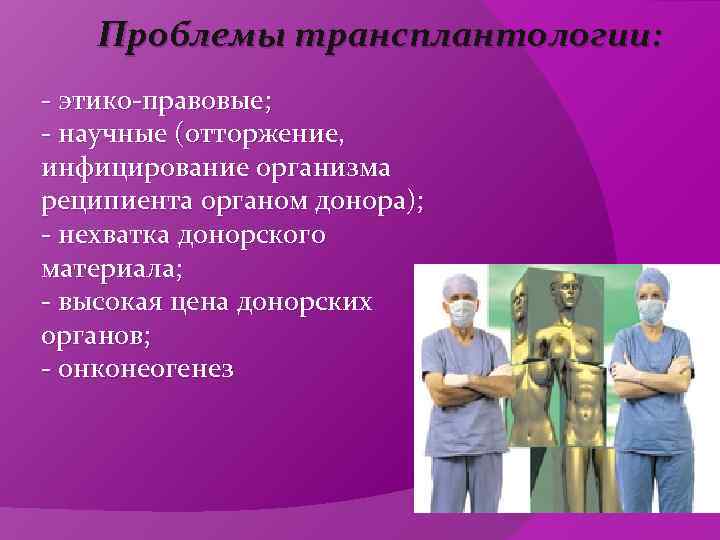 Проблемы трансплантологии:

- этико-правовые;
- научные (отторжение, инфицирование организма реципиента органом донора);
- нехватка донорского материала;
- высокая цена донорских органов;
- онконеогенез